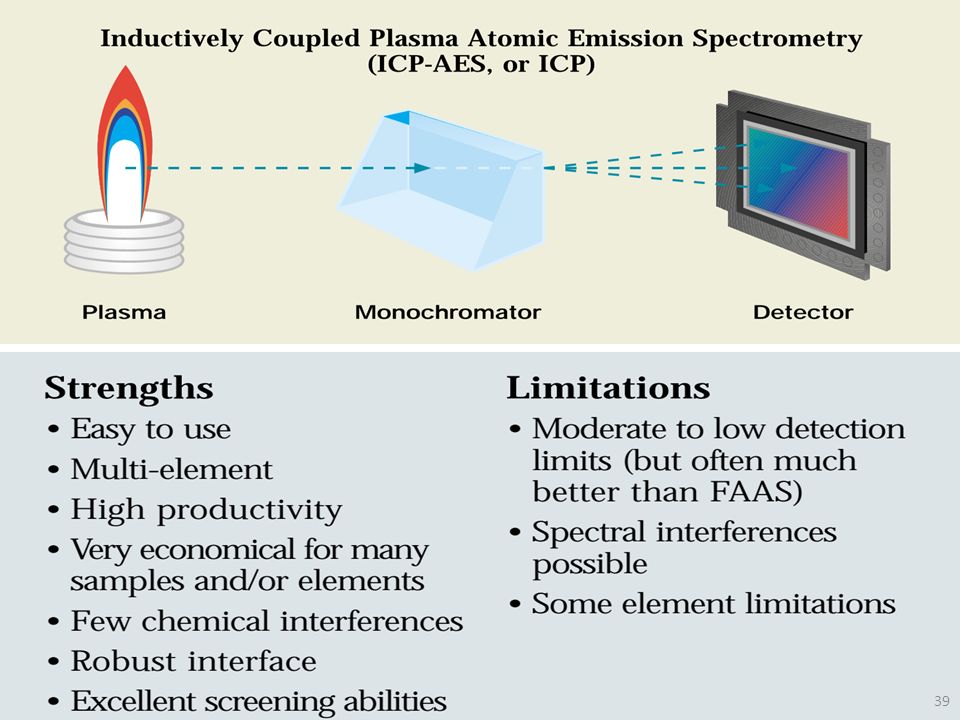 Inductively Coupled Plasma Atomic Emission Spectrometry
(ICP-AES, or ICP)

Plasma

Monochromator

Detector

Strengths
• Easy to use
• Multi-element
• High productivity
• Very economical for many samples and/or elements
• Few chemical interferences
• Robust interface
• Excellent screening abilities

Limitations
• Moderate to low detection limits (but often much better than FAAS)
• Spectral interferences possible
• Some element limitations

39